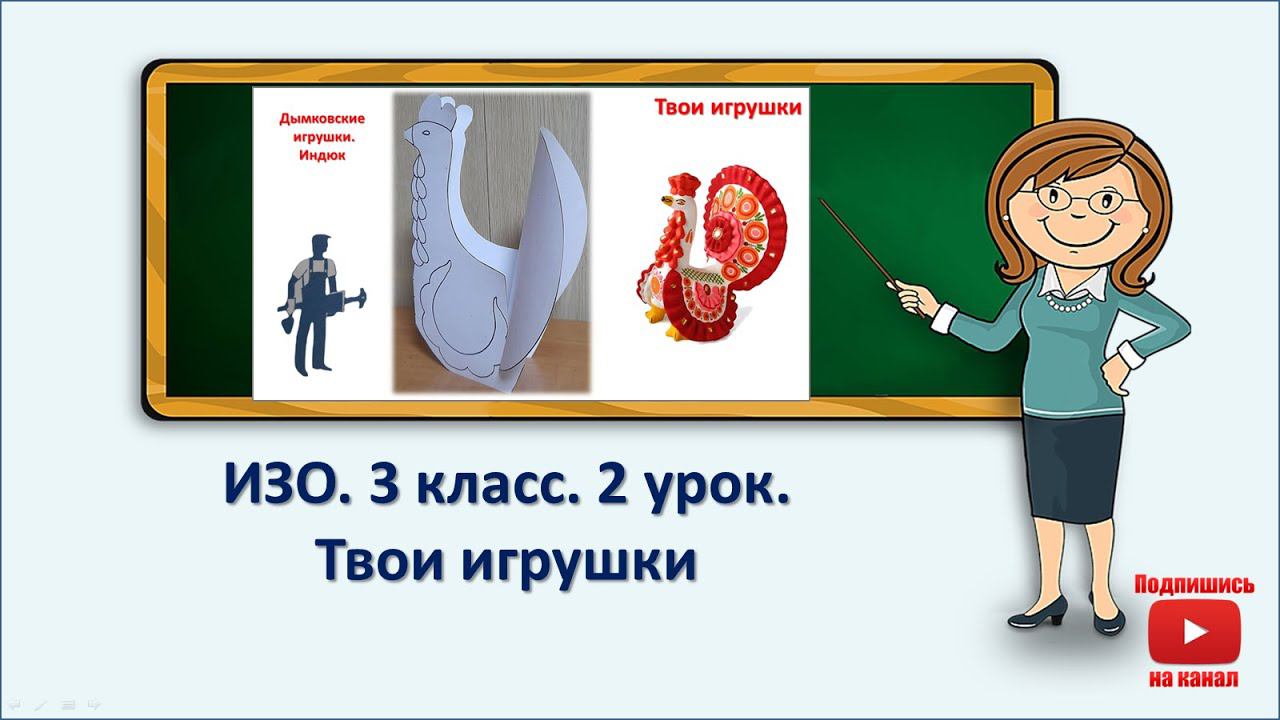 Дымковские игрушки. Индюк

Твои игрушки

ИЗО. 3 класс. 2 урок.
Твои игрушки

Подпишись
на канал